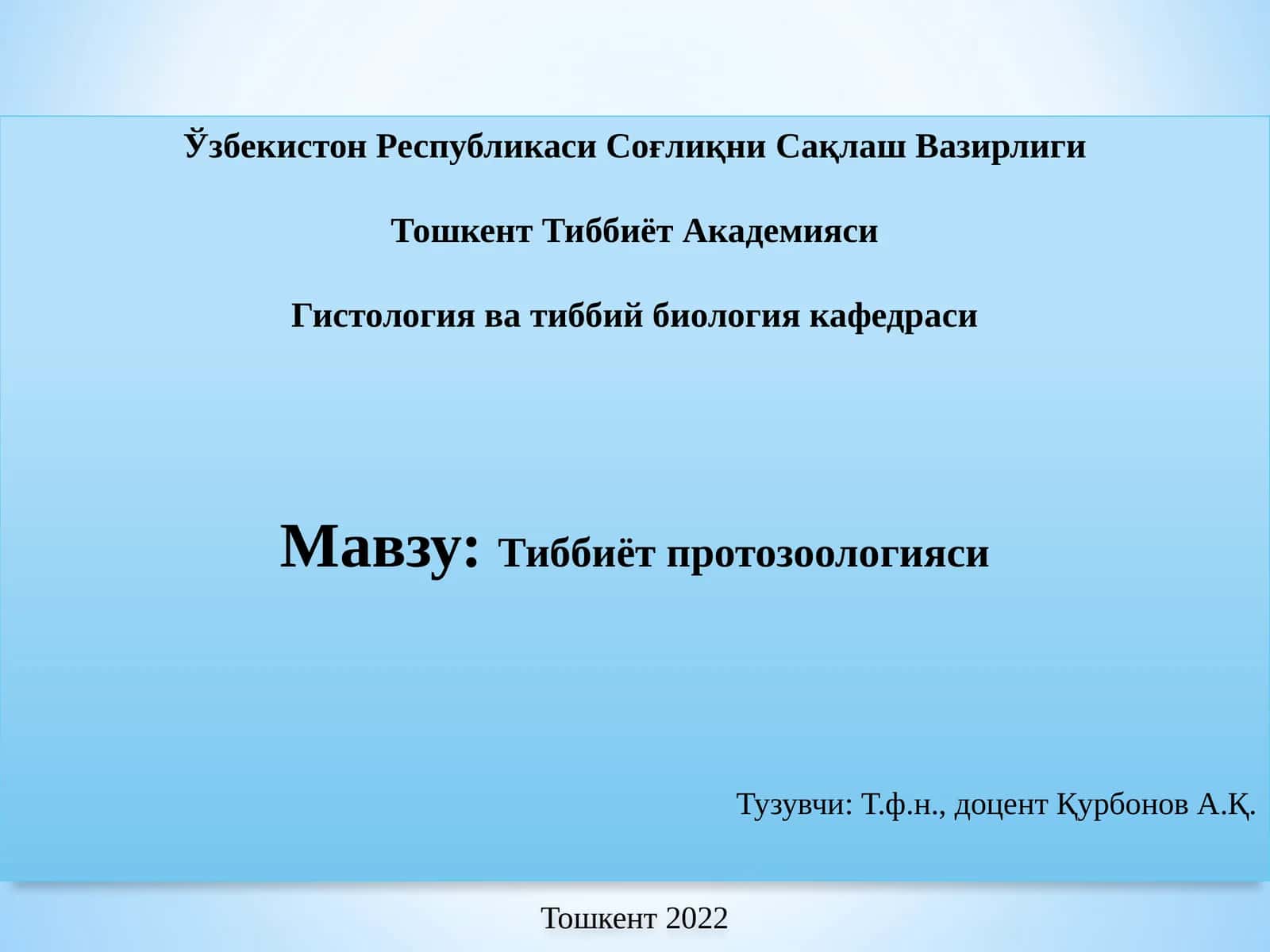 Ўзбекистон Республикаси Соғлиқни Сақлаш Вазирлиги

Тошкент Тиббиёт Академияси

Гистология ва тиббий биология кафедраси

Мавзу: Тиббиёт протозоологияси

Тузувчи: Т.ф.н., доцент Қурбонов А.Қ.

Тошкент 2022